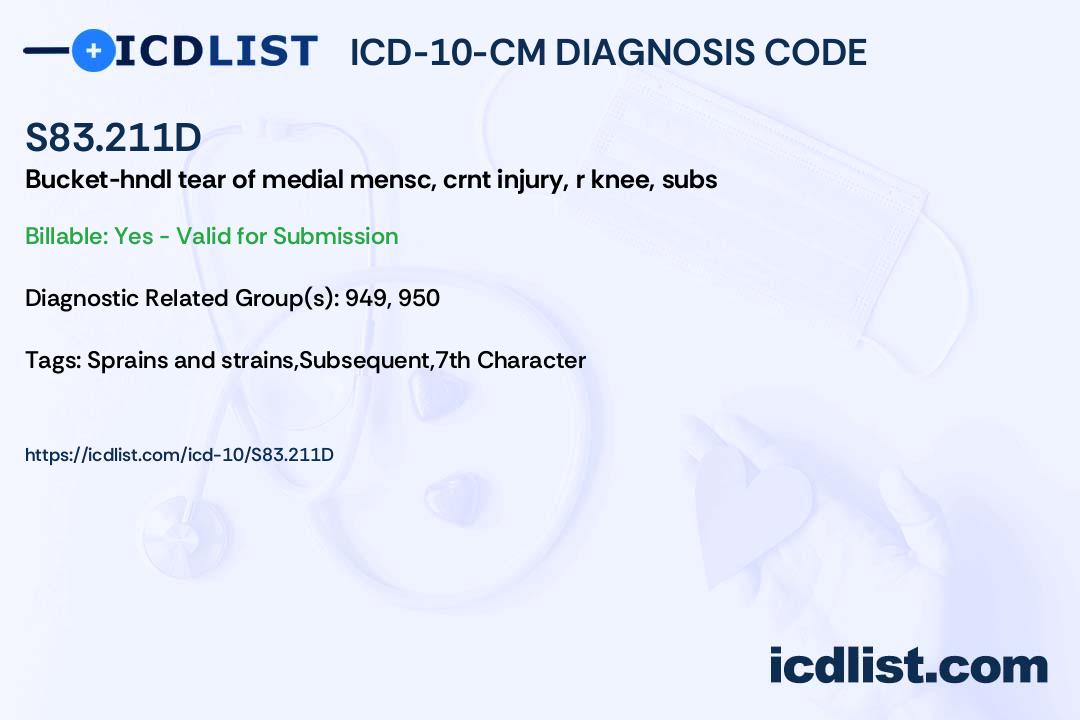 ICDLIST ICD-10-CM DIAGNOSIS CODE

S83.211D
Bucket-hndl tear of medial mensc, crnt injury, r knee, subs

Billable: Yes - Valid for Submission

Diagnostic Related Group(s): 949, 950

Tags: Sprains and strains,Subsequent,7th Character

https://icdlist.com/icd-10/S83.211D

icdlist.com